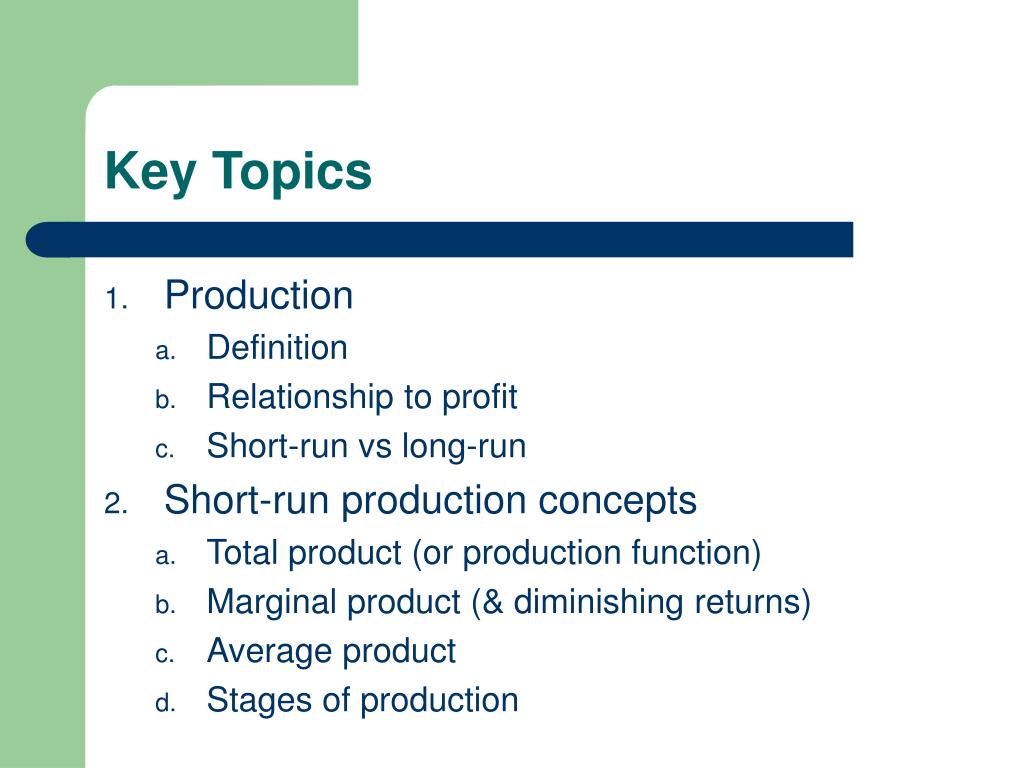 Key Topics

1. Production
a. Definition
b. Relationship to profit
c. Short-run vs long-run
2. Short-run production concepts
a. Total product (or production function)
b. Marginal product (& diminishing returns)
c. Average product
d. Stages of production